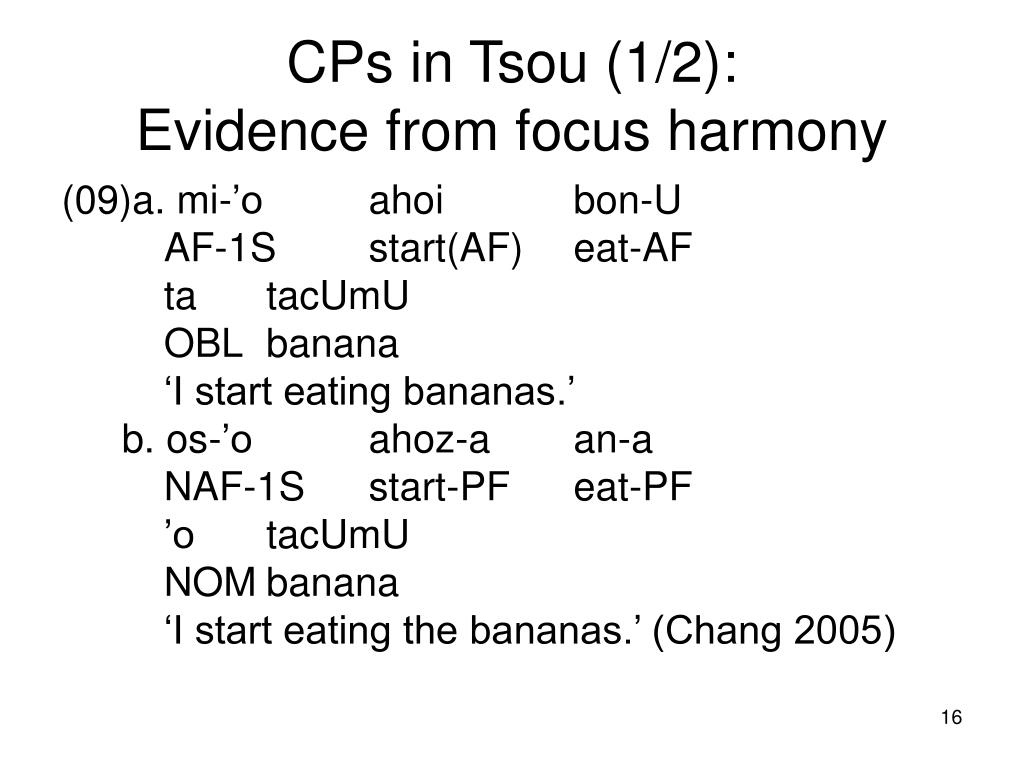 CPs in Tsou (1/2):
Evidence from focus harmony

(09)a. mi-’o ahoi bon-U
AF-1S start(AF) eat-AF
ta tacUmU
OBL banana
‘I start eating bananas.’
b. os-’o ahoz-a an-a
NAF-1S start-PF eat-PF
’o tacUmU
NOM banana
‘I start eating the bananas.’ (Chang 2005)

16